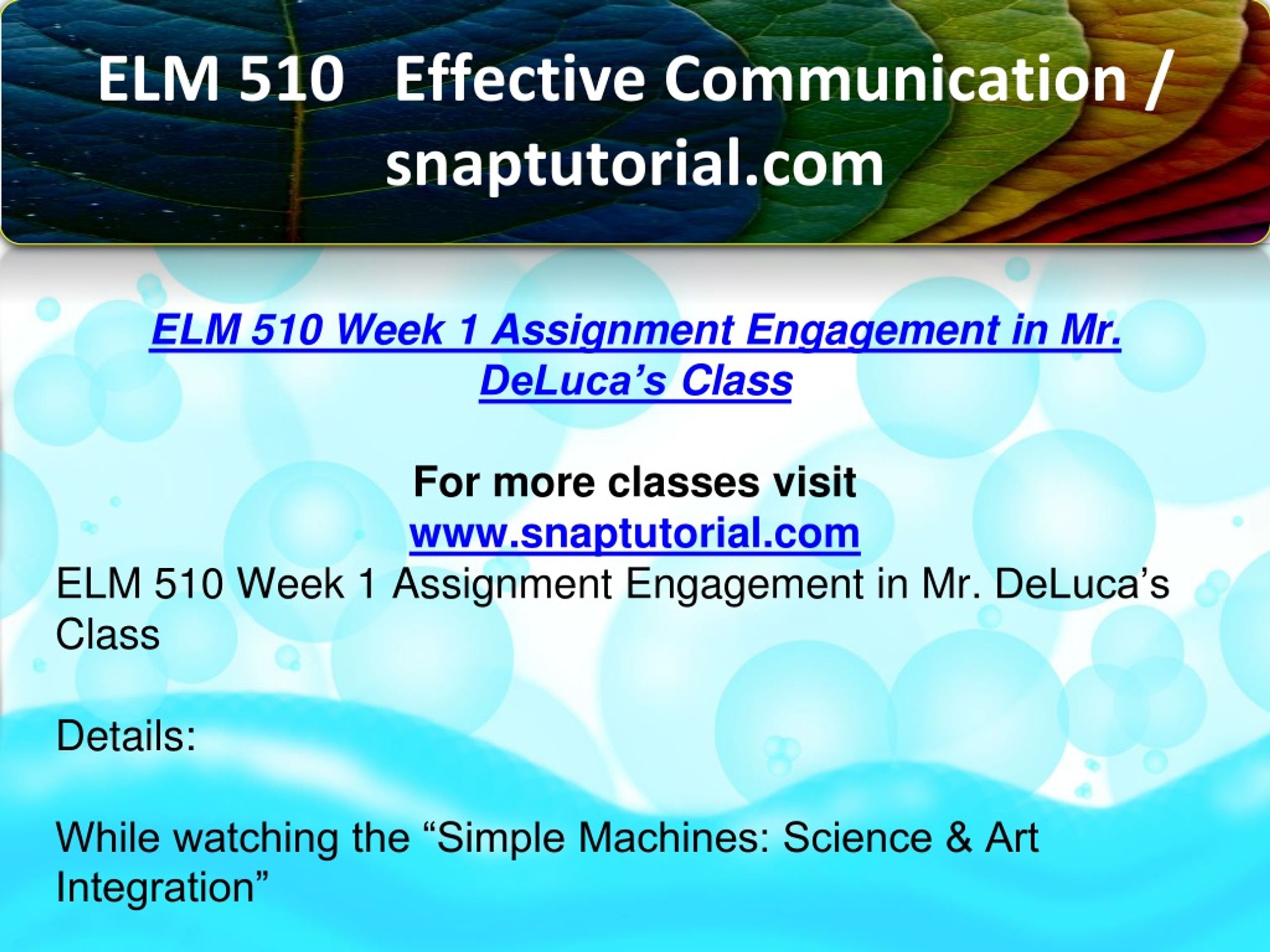 ELM 510 Effective Communication / snaptutorial.com

ELM 510 Week 1 Assignment Engagement in Mr. DeLuca’s Class

For more classes visit
www.snaptutorial.com
ELM 510 Week 1 Assignment Engagement in Mr. DeLuca’s Class

Details:

While watching the “Simple Machines: Science & Art Integration”